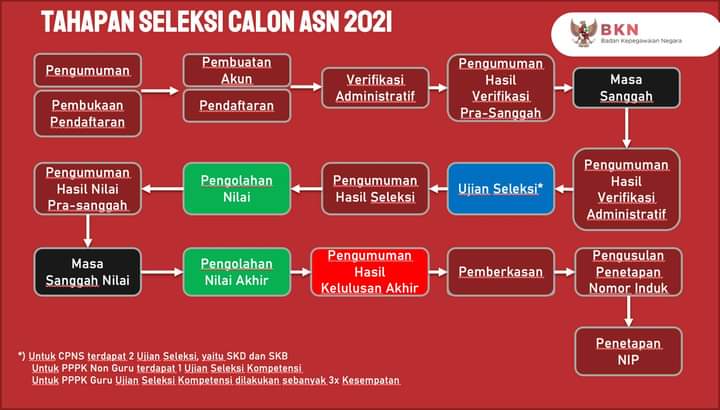 TAHAPAN SELEKSI CALON ASN 2021

BKN
Badan Kepegawaian Negara

Pengumuman

Pembukaan Pendaftaran

Pembuatan Akun

Pendaftaran

Verifikasi Administratif

Pengumuman Hasil Verifikasi Pra-Sanggah

Masa Sanggah

Pengumuman Hasil Verifikasi Administratif

Ujian Seleksi*

Pengumuman Hasil Seleksi

Pengolahan Nilai

Pengumuman Hasil Nilai Pra-sanggah

Masa Sanggah Nilai

Pengolahan Nilai Akhir

Pengumuman Hasil Kelulusan Akhir

Pemberkasan

Pengusulan Penetapan Nomor Induk

Penetapan NIP

*) Untuk CPNS terdapat 2 Ujian Seleksi, yaitu SKD dan SKB
Untuk PPPK Non Guru terdapat 1 Ujian Seleksi Kompetensi
Untuk PPPK Guru Ujian Seleksi Kompetensi dilakukan sebanyak 3x Kesempatan